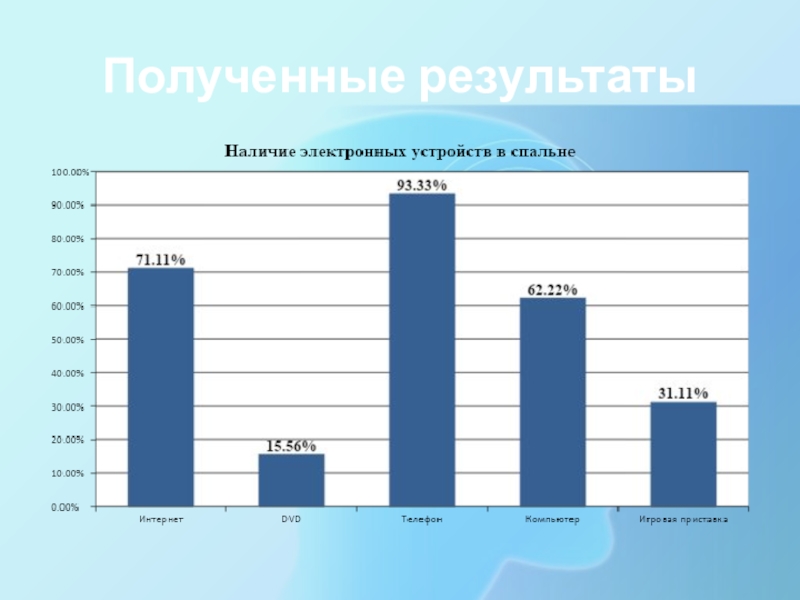 Полученные результаты

Наличие электронных устройств в спальне

100.00%
90.00%
80.00%
70.00%
60.00%
50.00%
40.00%
30.00%
20.00%
10.00%
0.00%

71.11%
15.56%
93.33%
62.22%
31.11%

Интернет
DVD
Телефон
Компьютер
Игровая приставка